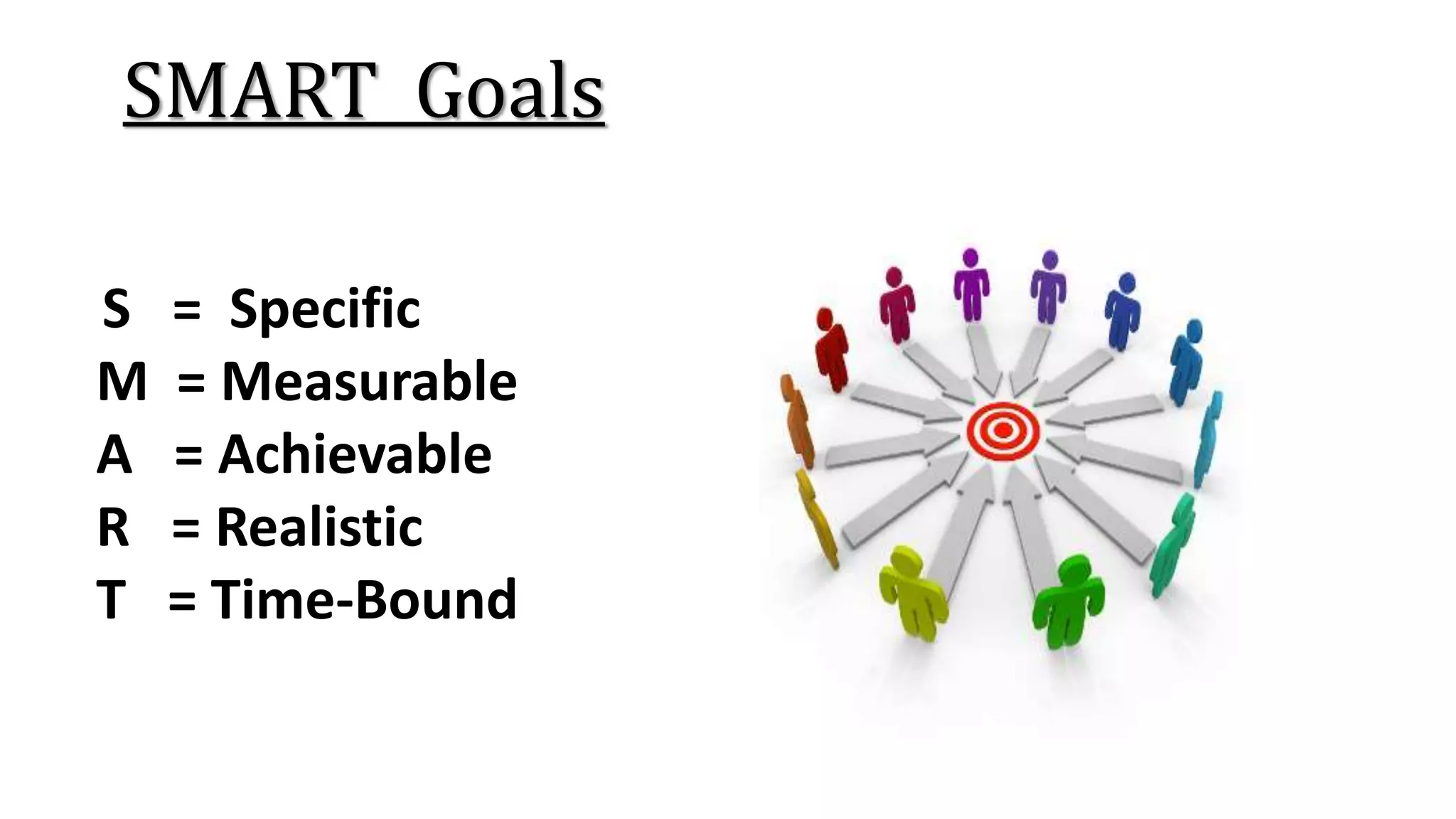 SMART Goals

S = Specific
M = Measurable
A = Achievable
R = Realistic
T = Time-Bound